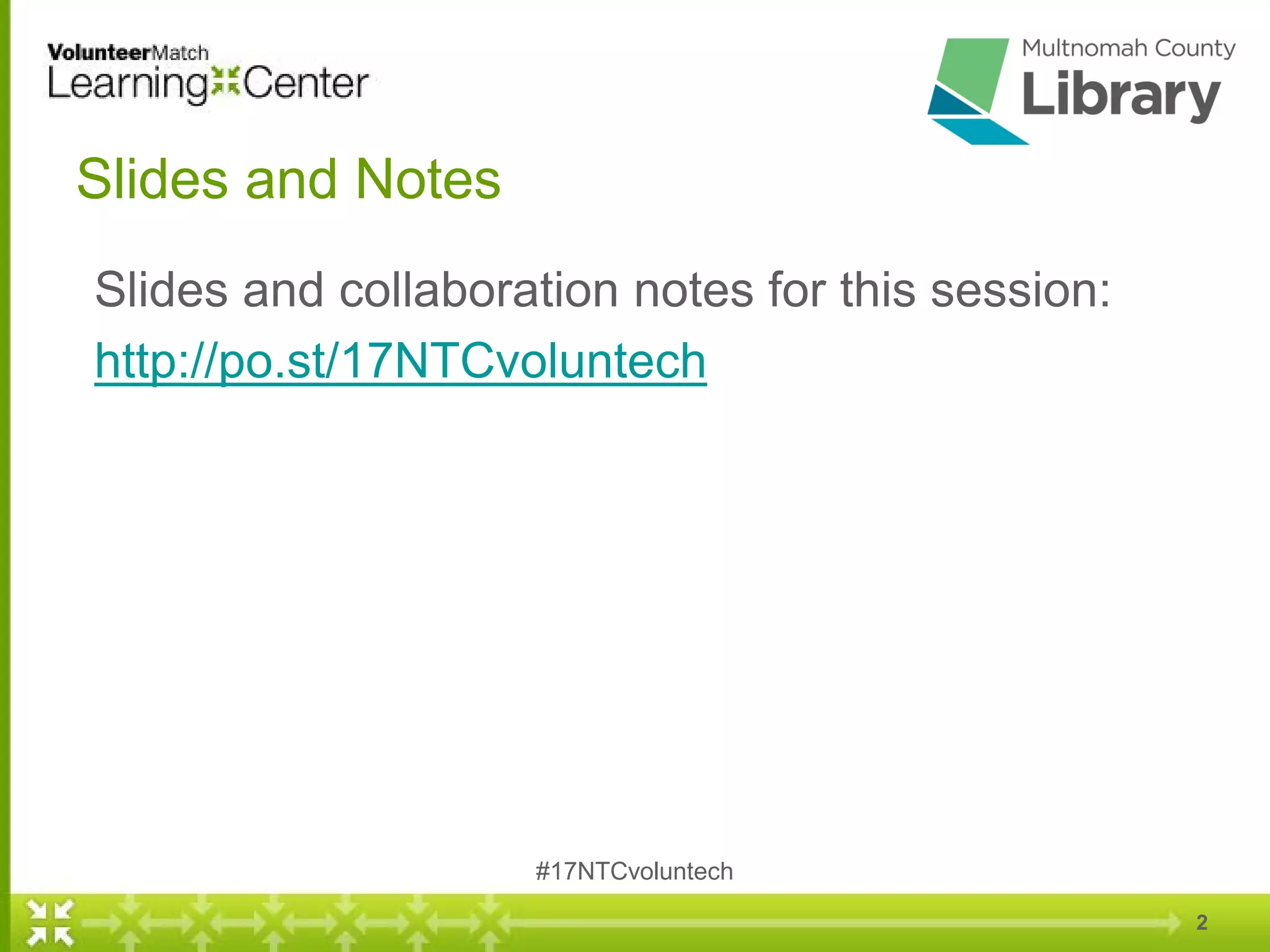 VolunteerMatch
Learning Center

Multnomah County
Library

Slides and Notes

Slides and collaboration notes for this session:

http://po.st/17NTCvoluntech

#17NTCvoluntech

2